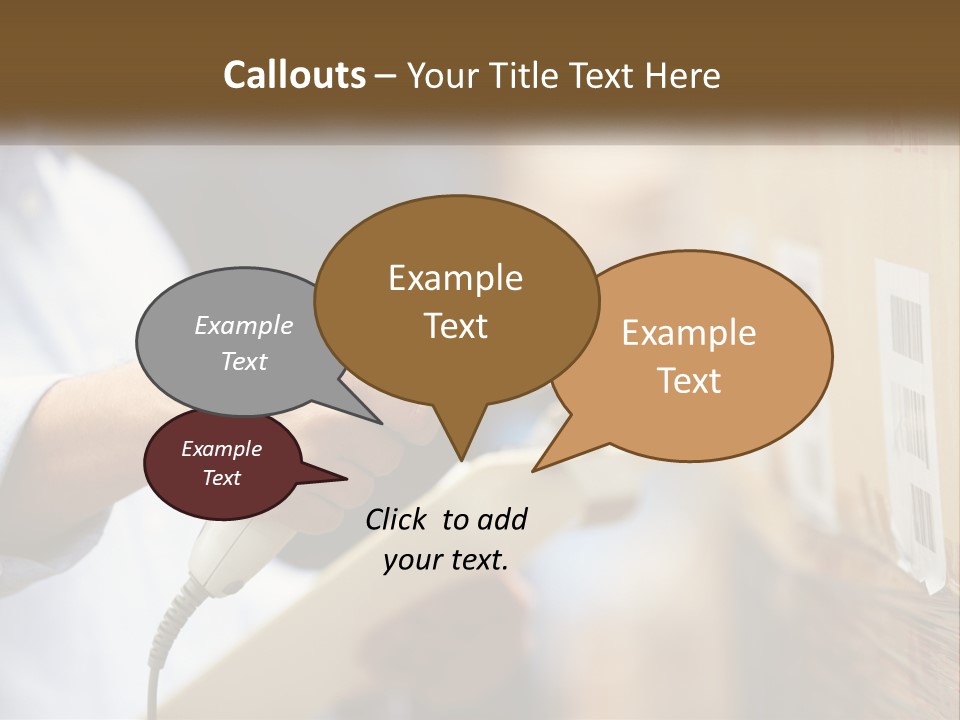 Callouts – Your Title Text Here

Example Text

Example Text

Example Text

Example Text

Click to add your text.